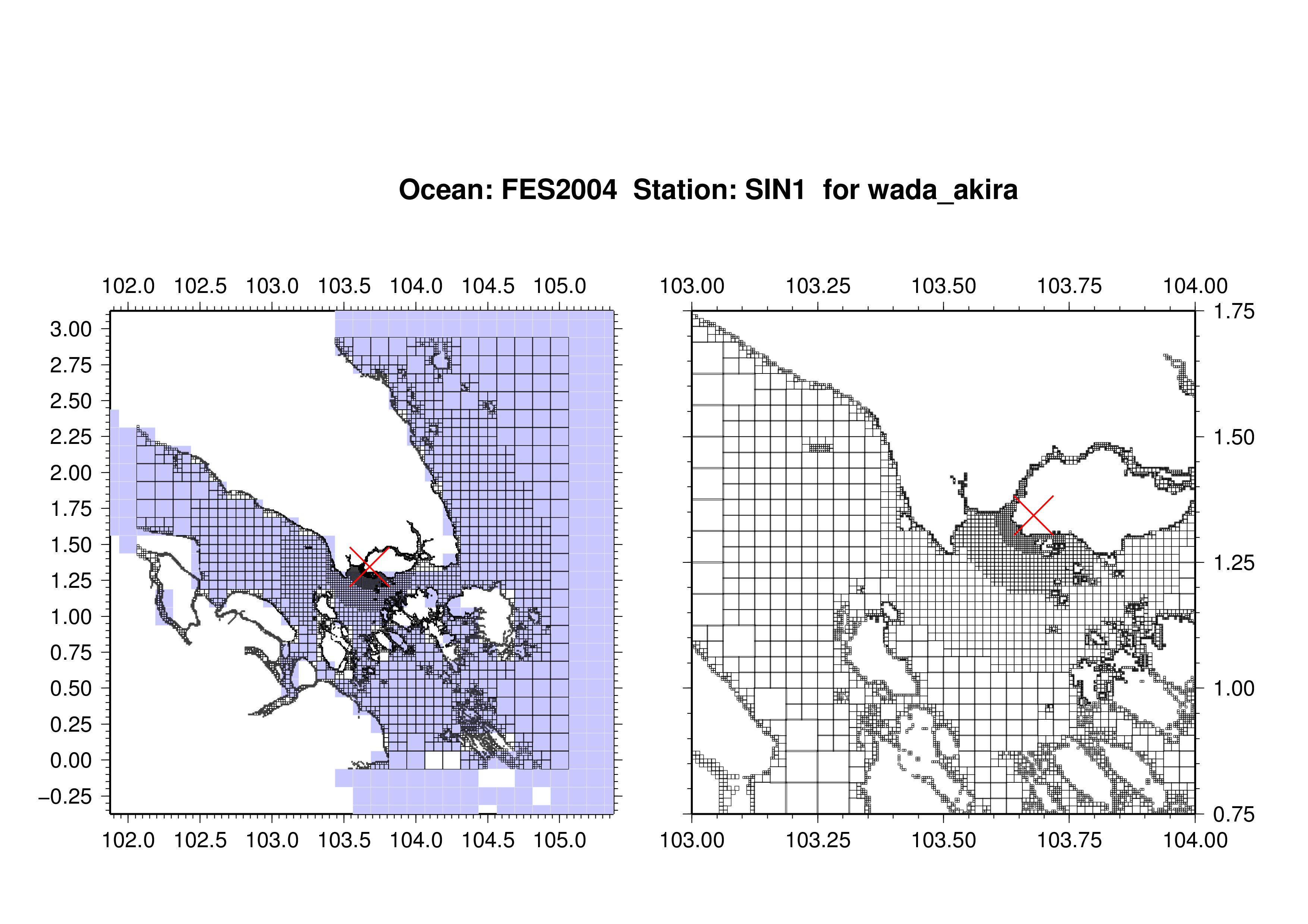 Ocean: FES2004 Station: SIN1 for wada_akira

102.0 102.5 103.0 103.5 104.0 104.5 105.0

3.00
2.75
2.50
2.25
2.00
1.75
1.50
1.25
1.00
0.75
0.50
0.25
0.00
−0.25

102.0 102.5 103.0 103.5 104.0 104.5 105.0

103.00 103.25 103.50 103.75 104.00

1.75
1.50
1.25
1.00
0.75

103.00 103.25 103.50 103.75 104.00